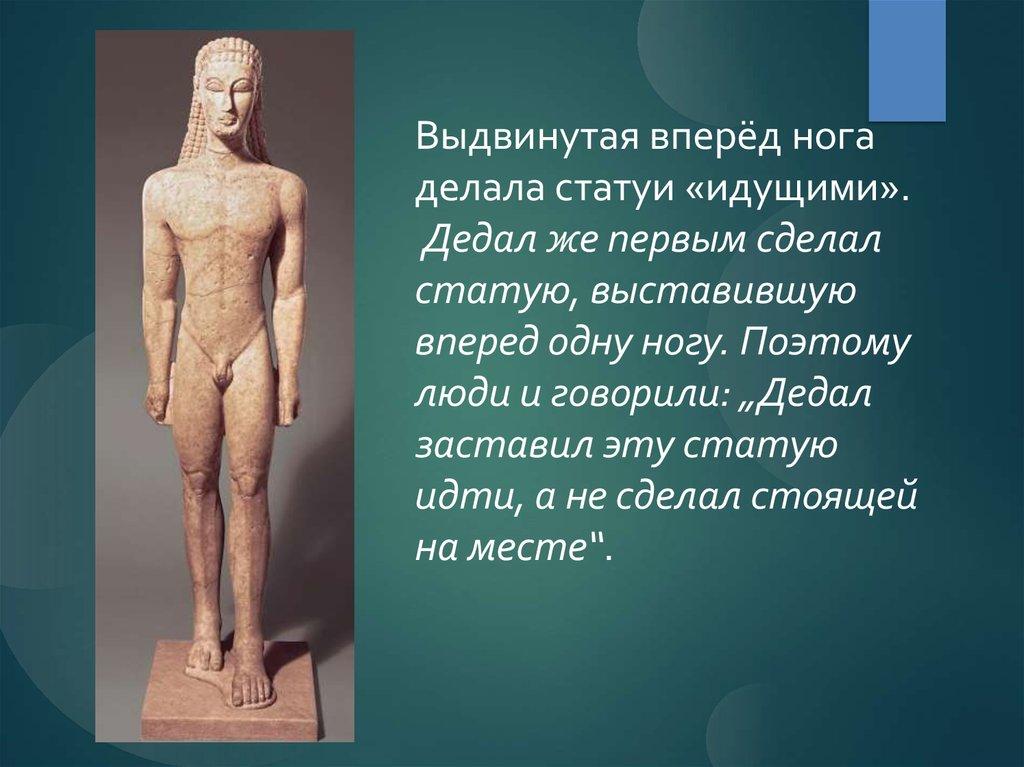 Выдвинутая вперёд нога делала статуи «идущими». Дедал же первым сделал статую, выставившую вперед одну ногу. Поэтому люди и говорили: „Дедал заставил эту статую идти, а не сделал стоящей на месте".